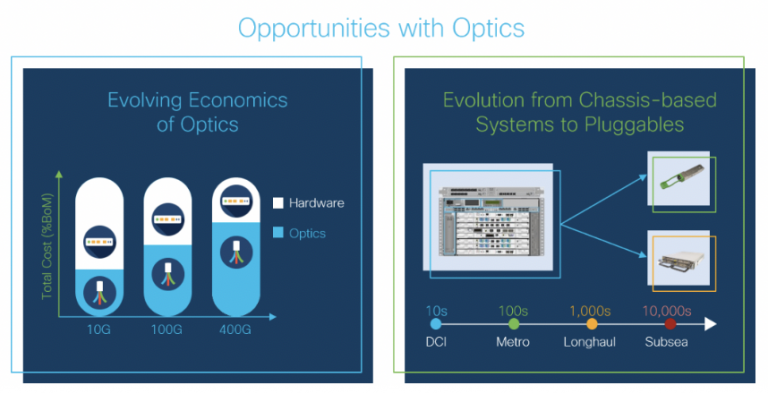 Opportunities with Optics

Evolving Economics of Optics

Total Cost (%BoM)

Hardware

Optics

10G

100G

400G

Evolution from Chassis-based Systems to Pluggables

10s

100s

1,000s

10,000s

DCI

Metro

Longhaul

Subsea